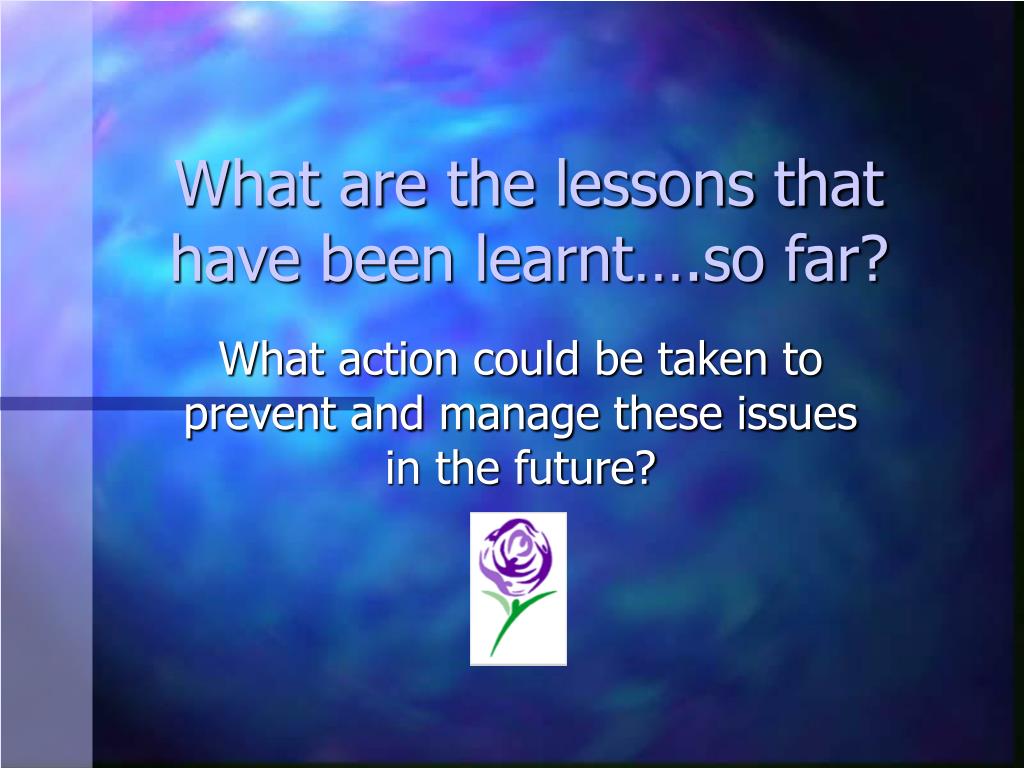 What are the lessons that have been learnt….so far?

What action could be taken to prevent and manage these issues in the future?